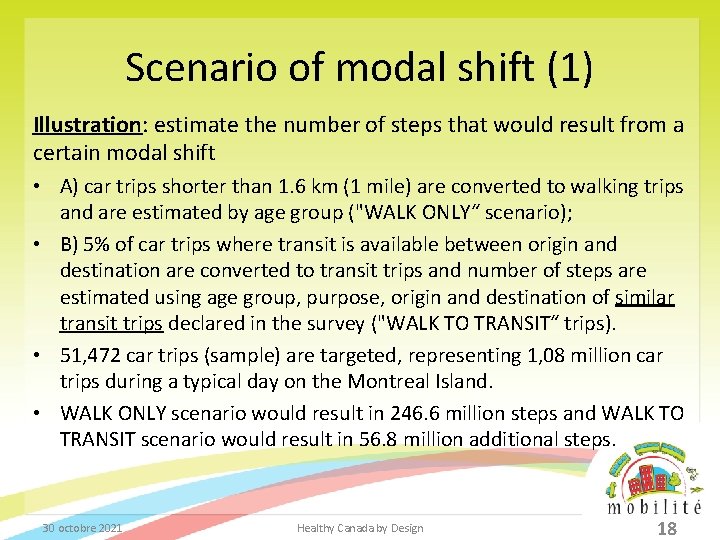 Scenario of modal shift (1)

Illustration: estimate the number of steps that would result from a certain modal shift

• A) car trips shorter than 1.6 km (1 mile) are converted to walking trips and are estimated by age group ("WALK ONLY" scenario);

• B) 5% of car trips where transit is available between origin and destination are converted to transit trips and number of steps are estimated using age group, purpose, origin and destination of similar transit trips declared in the survey ("WALK TO TRANSIT" trips).

• 51,472 car trips (sample) are targeted, representing 1,08 million car trips during a typical day on the Montreal Island.

• WALK ONLY scenario would result in 246.6 million steps and WALK TO TRANSIT scenario would result in 56.8 million additional steps.

mobilité

30 octobre 2021

Healthy Canada by Design

18